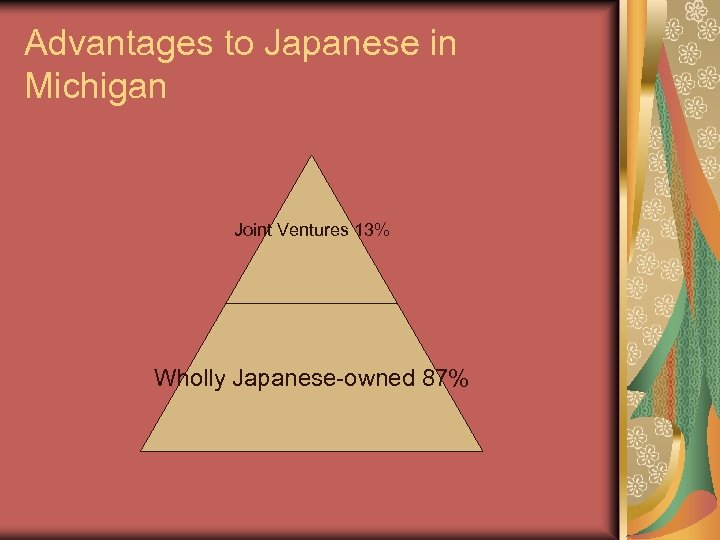 Advantages to Japanese in Michigan

Joint Ventures 13%

Wholly Japanese-owned 87%